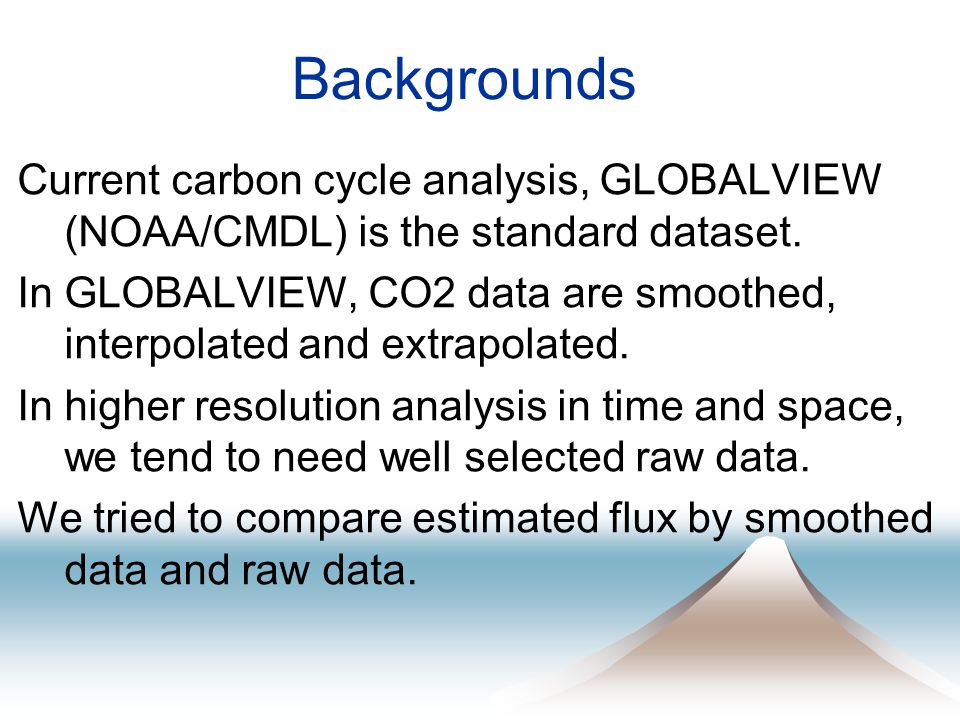 Backgrounds

Current carbon cycle analysis, GLOBALVIEW (NOAA/CMDL) is the standard dataset.

In GLOBALVIEW, CO2 data are smoothed, interpolated and extrapolated.

In higher resolution analysis in time and space, we tend to need well selected raw data.

We tried to compare estimated flux by smoothed data and raw data.